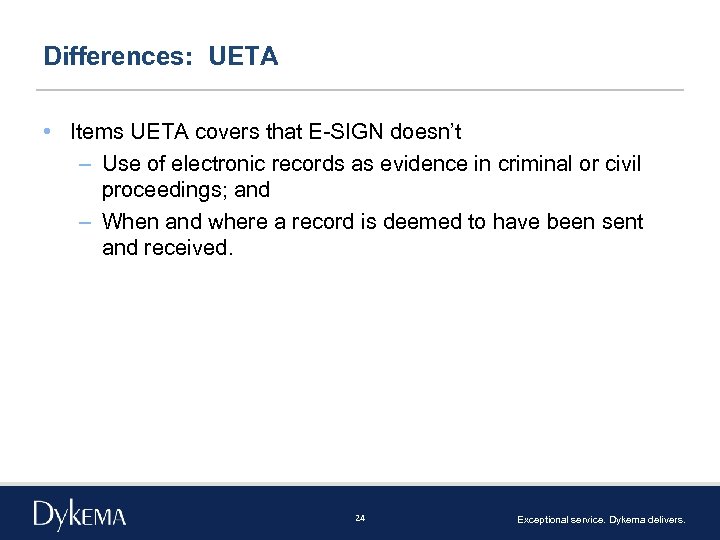 Differences: UETA

• Items UETA covers that E-SIGN doesn't
– Use of electronic records as evidence in criminal or civil proceedings; and
– When and where a record is deemed to have been sent and received.

DYKEMA

24

Exceptional service. Dykema delivers.